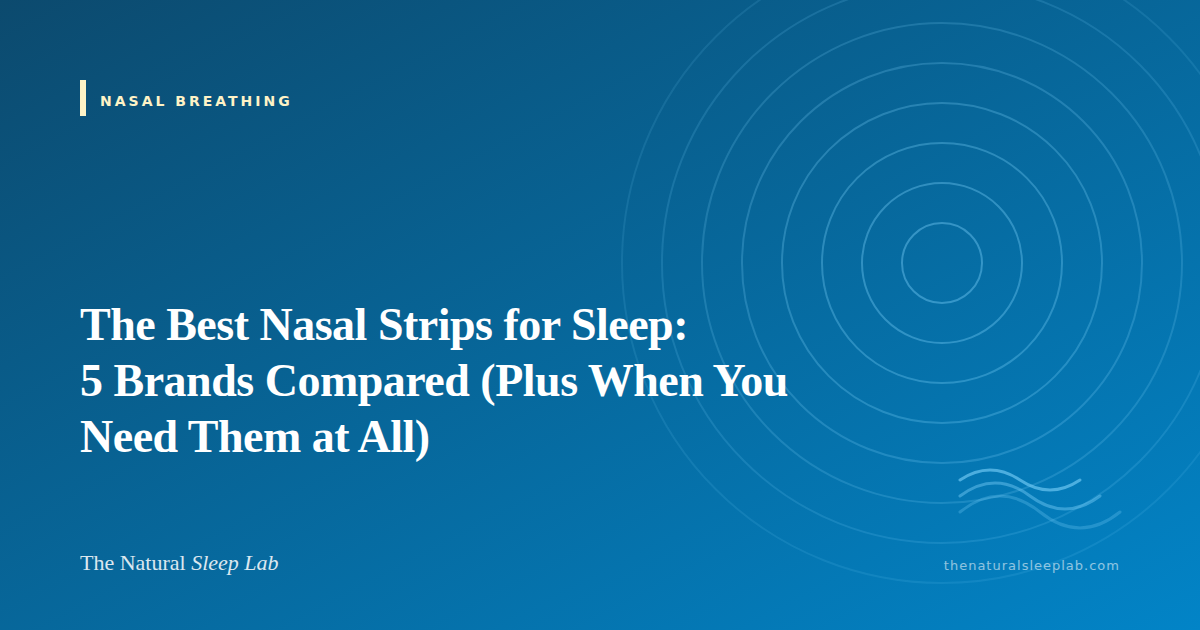 NASAL BREATHING

The Best Nasal Strips for Sleep: 5 Brands Compared (Plus When You Need Them at All)

The Natural Sleep Lab

thenaturalsleeplab.com